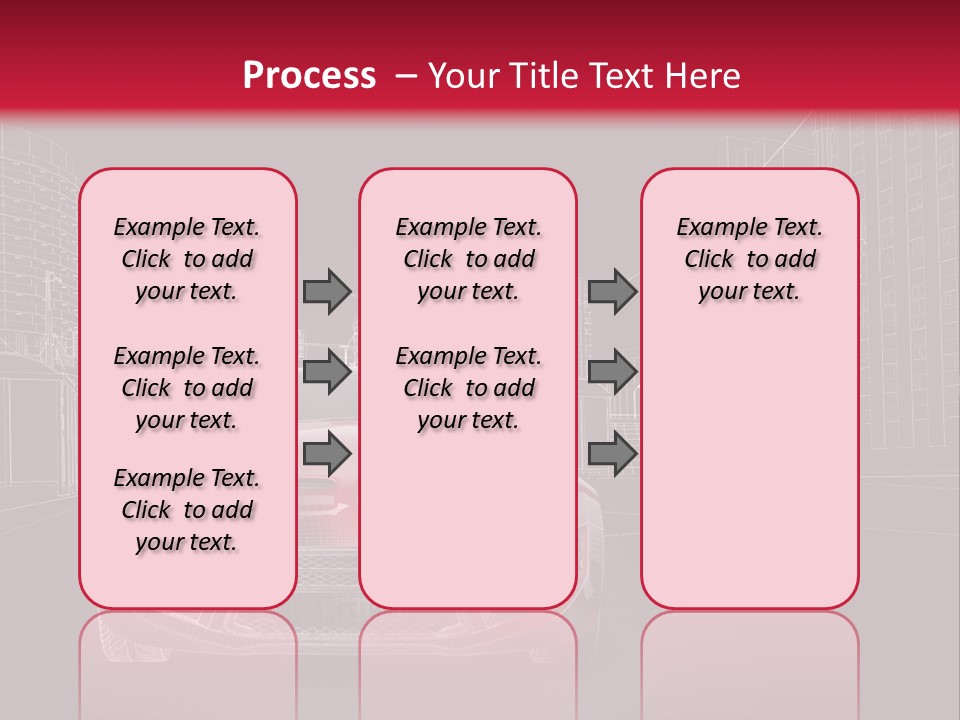 Process – Your Title Text Here

Example Text. Click to add your text.

Example Text. Click to add your text.

Example Text. Click to add your text.

Example Text. Click to add your text.

Example Text. Click to add your text.

Example Text. Click to add your text.